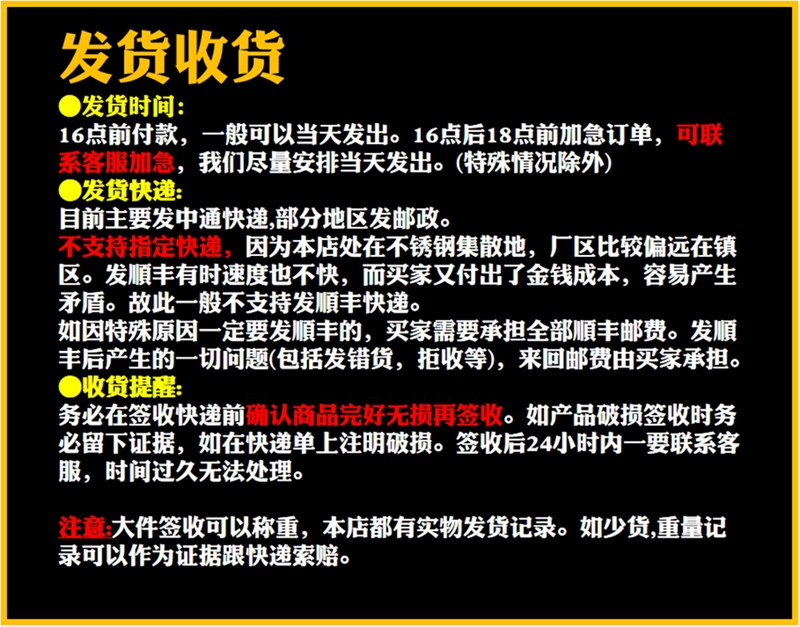 发货收货

●发货时间:
16点前付款，一般可以当天发出。16点后18点前加急订单，可联系客服加急，我们尽量安排当天发出。(特殊情况除外)

●发货快递:
目前主要发中通快递,部分地区发邮政。
不支持指定快递，因为本店处在不锈钢集散地，厂区比较偏远在镇区。发顺丰有时速度也不快，而买家又付出了金钱成本，容易产生矛盾。故此一般不支持发顺丰快递。
如因特殊原因一定要发顺丰的，买家需要承担全部顺丰邮费。发顺丰后产生的一切问题(包括发错货，拒收等)，来回邮费由买家承担。

●收货提醒:
务必在签收快递前确认商品完好无损再签收。如产品破损签收时务必留下证据，如在快递单上注明破损。签收后24小时内一要联系客服，时间过久无法处理。

注意:大件签收可以称重，本店都有实物发货记录。如少货,重量记录可以作为证据跟快递索赔。